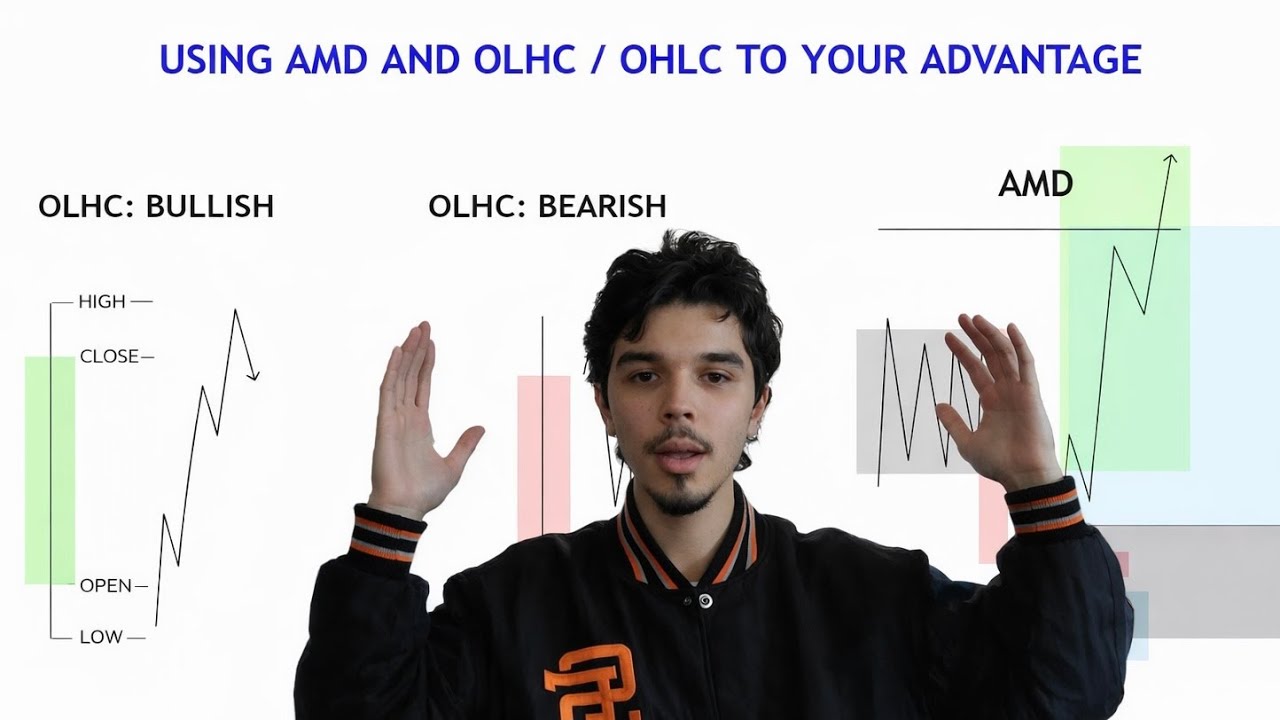 USING AMD AND OLHC / OHLC TO YOUR ADVANTAGE

OLHC: BULLISH

HIGH
CLOSE
OPEN
LOW

OLHC: BEARISH

AMD